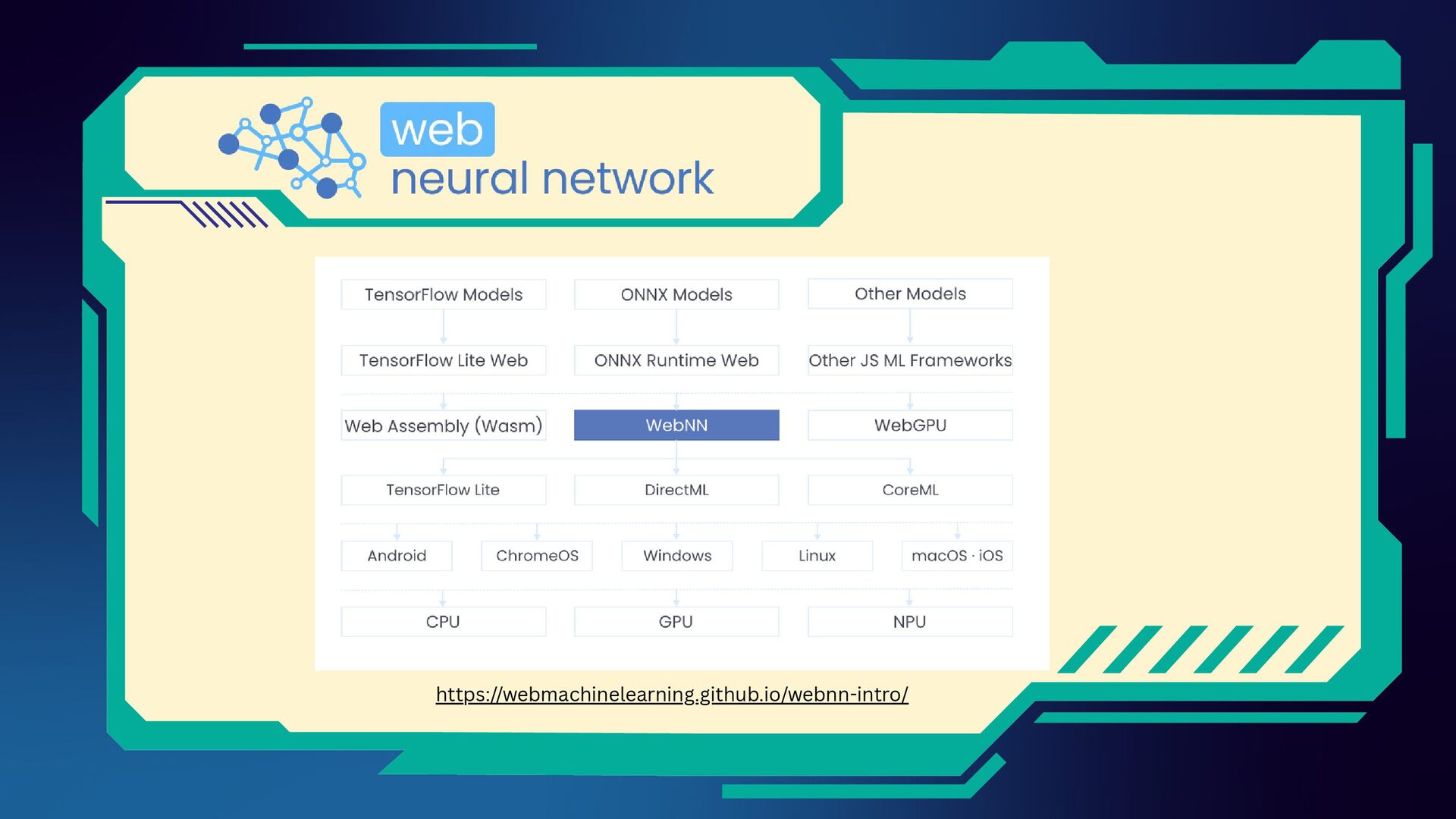 web
neural network

TensorFlow Models
ONNX Models
Other Models

TensorFlow Lite Web
ONNX Runtime Web
Other JS ML Frameworks

Web Assembly (Wasm)
WebNN
WebGPU

TensorFlow Lite
DirectML
CoreML

Android
ChromeOS
Windows
Linux
macOS · iOS

CPU
GPU
NPU

https://webmachinelearning.github.io/webnn-intro/